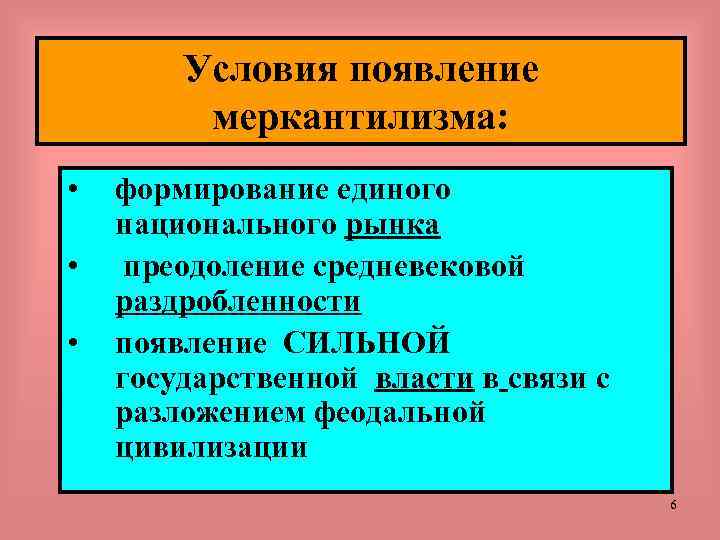 Условия появление меркантилизма:

• формирование единого национального рынка
• преодоление средневековой раздробленности
• появление СИЛЬНОЙ государственной власти в связи с разложением феодальной цивилизации

6